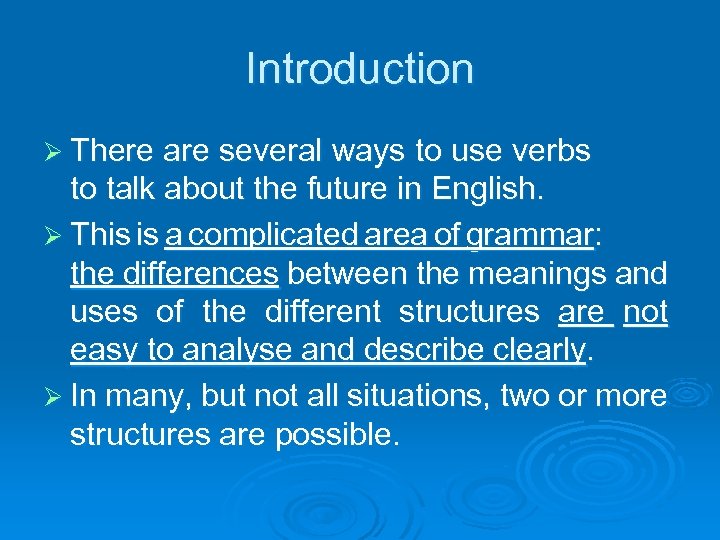 Introduction

➢ There are several ways to use verbs to talk about the future in English.

➢ This is a complicated area of grammar: the differences between the meanings and uses of the different structures are not easy to analyse and describe clearly.

➢ In many, but not all situations, two or more structures are possible.